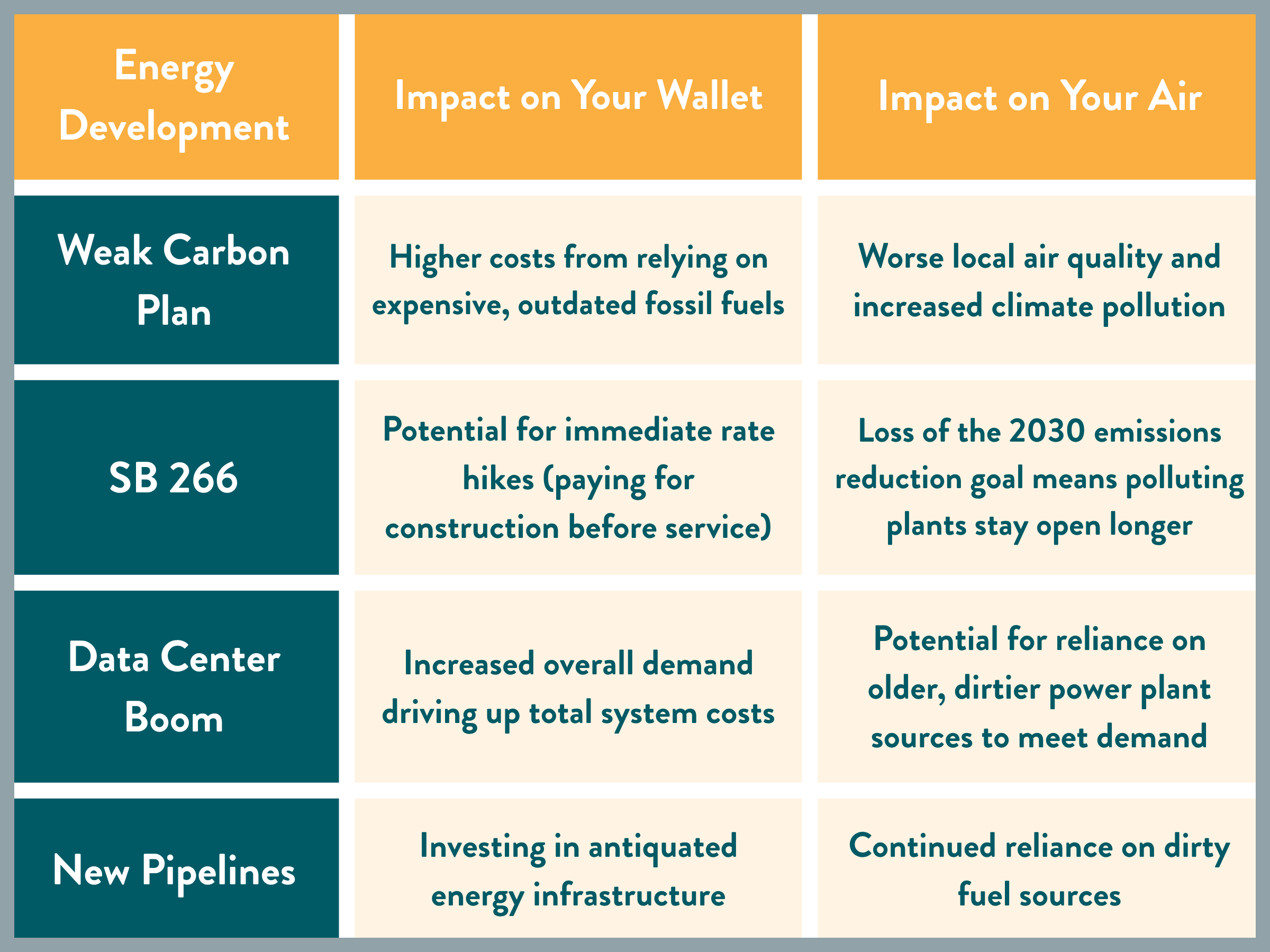 | Energy Development | Impact on Your Wallet | Impact on Your Air |
|---|---|---|
| Weak Carbon Plan | Higher costs from relying on expensive, outdated fossil fuels | Worse local air quality and increased climate pollution |
| SB 266 | Potential for immediate rate hikes (paying for construction before service) | Loss of the 2030 emissions reduction goal means polluting plants stay open longer |
| Data Center Boom | Increased overall demand driving up total system costs | Potential for reliance on older, dirtier power plant sources to meet demand |
| New Pipelines | Investing in antiquated energy infrastructure | Continued reliance on dirty fuel sources |